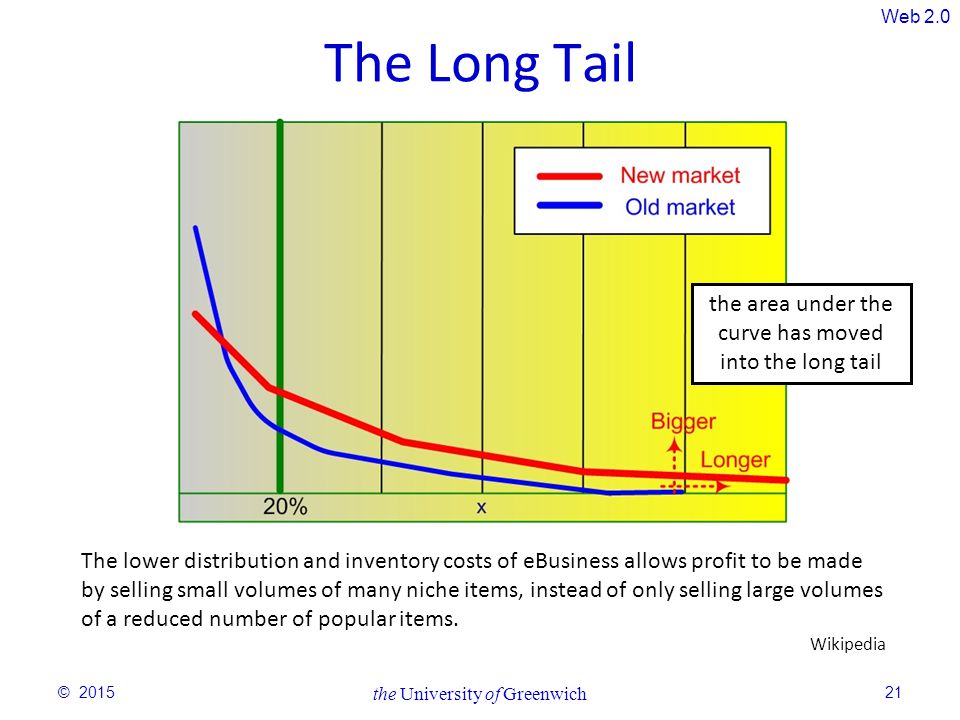 Web 2.0

The Long Tail

New market
Old market

the area under the curve has moved into the long tail

Bigger
Longer

20%
x

The lower distribution and inventory costs of eBusiness allows profit to be made by selling small volumes of many niche items, instead of only selling large volumes of a reduced number of popular items.

Wikipedia

© 2015
the University of Greenwich
21